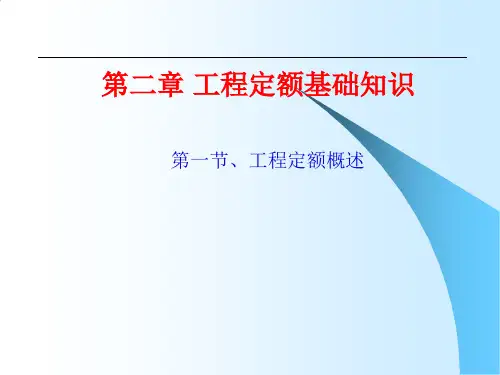 第二章 工程定额基础知识

第一节、工程定额概述